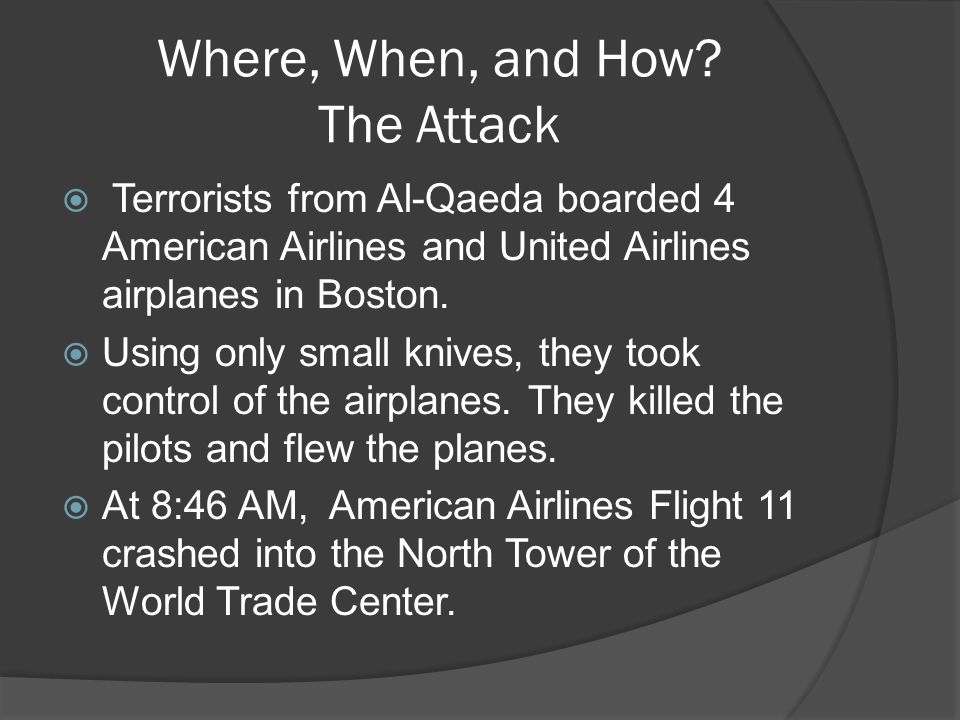 Where, When, and How?
The Attack

Terrorists from Al-Qaeda boarded 4 American Airlines and United Airlines airplanes in Boston.

Using only small knives, they took control of the airplanes. They killed the pilots and flew the planes.

At 8:46 AM, American Airlines Flight 11 crashed into the North Tower of the World Trade Center.